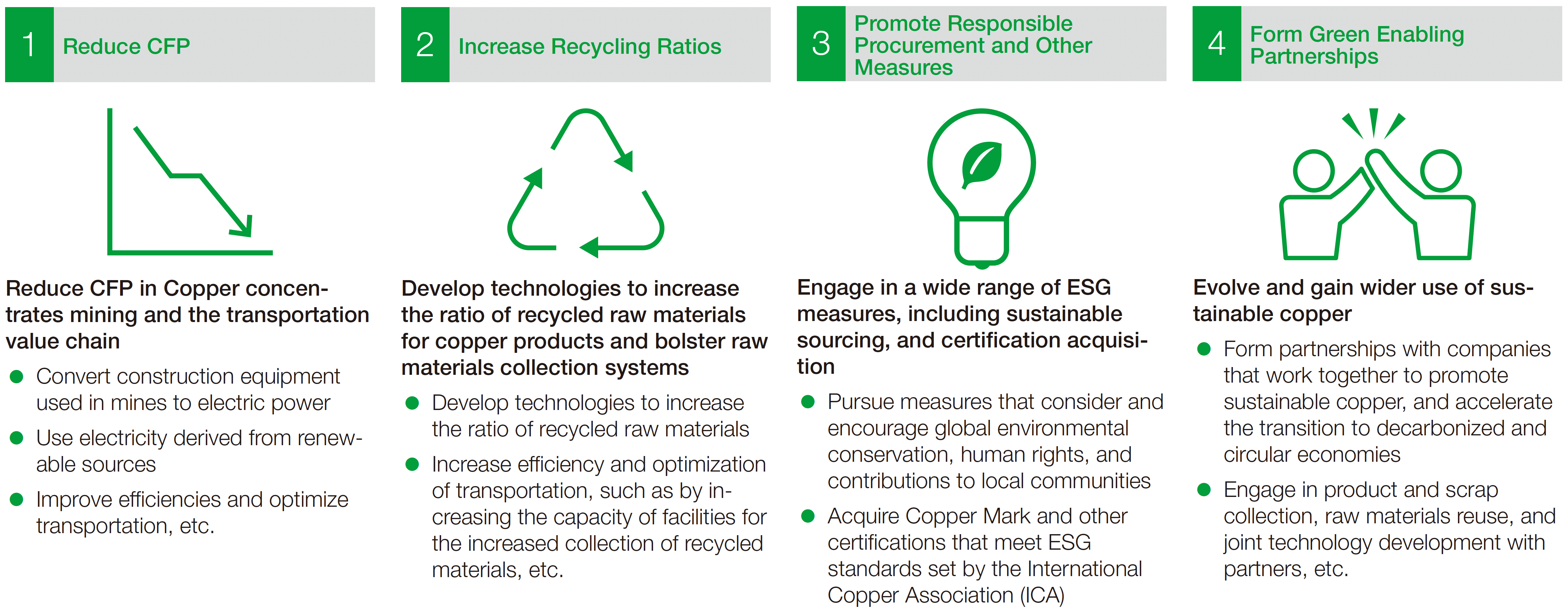 1 Reduce CFP

Reduce CFP in Copper concentrates mining and the transportation value chain

- Convert construction equipment used in mines to electric power
- Use electricity derived from renewable sources
- Improve efficiencies and optimize transportation, etc.

2 Increase Recycling Ratios

Develop technologies to increase the ratio of recycled raw materials for copper products and bolster raw materials collection systems

- Develop technologies to increase the ratio of recycled raw materials
- Increase efficiency and optimization of transportation, such as by increasing the capacity of facilities for the increased collection of recycled materials, etc.

3 Promote Responsible Procurement and Other Measures

Engage in a wide range of ESG measures, including sustainable sourcing, and certification acquisition

- Pursue measures that consider and encourage global environmental conservation, human rights, and contributions to local communities
- Acquire Copper Mark and other certifications that meet ESG standards set by the International Copper Association (ICA)

4 Form Green Enabling Partnerships

Evolve and gain wider use of sustainable copper

- Form partnerships with companies that work together to promote sustainable copper, and accelerate the transition to decarbonized and circular economies
- Engage in product and scrap collection, raw materials reuse, and joint technology development with partners, etc.